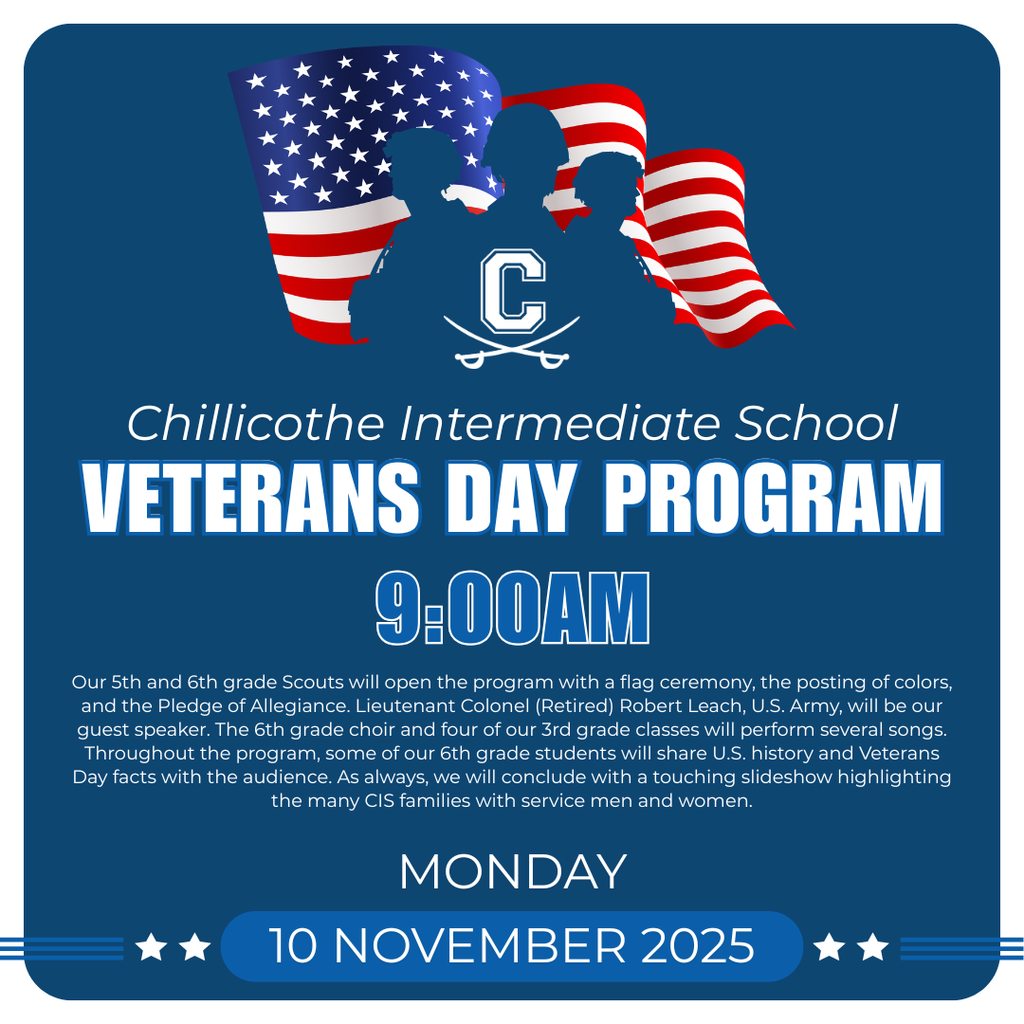 C

Chillicothe Intermediate School
VETERANS DAY PROGRAM
9:00AM

Our 5th and 6th grade Scouts will open the program with a flag ceremony, the posting of colors, and the Pledge of Allegiance. Lieutenant Colonel (Retired) Robert Leach, U.S. Army, will be our guest speaker. The 6th grade choir and four of our 3rd grade classes will perform several songs. Throughout the program, some of our 6th grade students will share U.S. history and Veterans Day facts with the audience. As always, we will conclude with a touching slideshow highlighting the many CIS families with service men and women.

MONDAY
10 NOVEMBER 2025